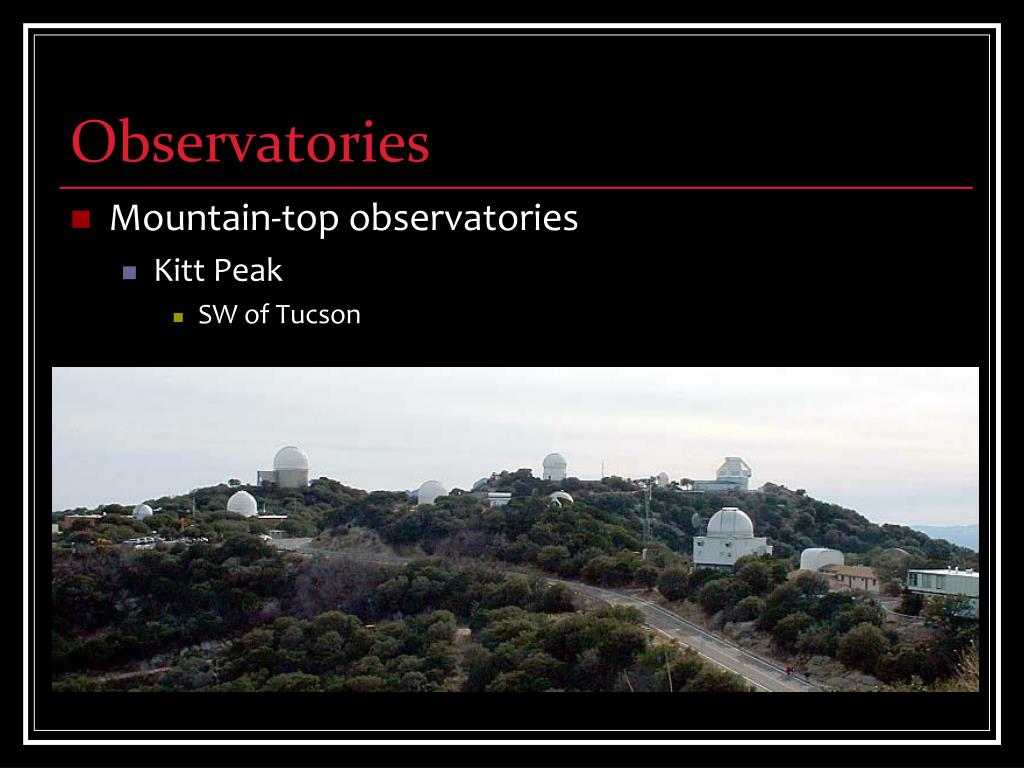 Observatories

Mountain-top observatories

Kitt Peak

SW of Tucson